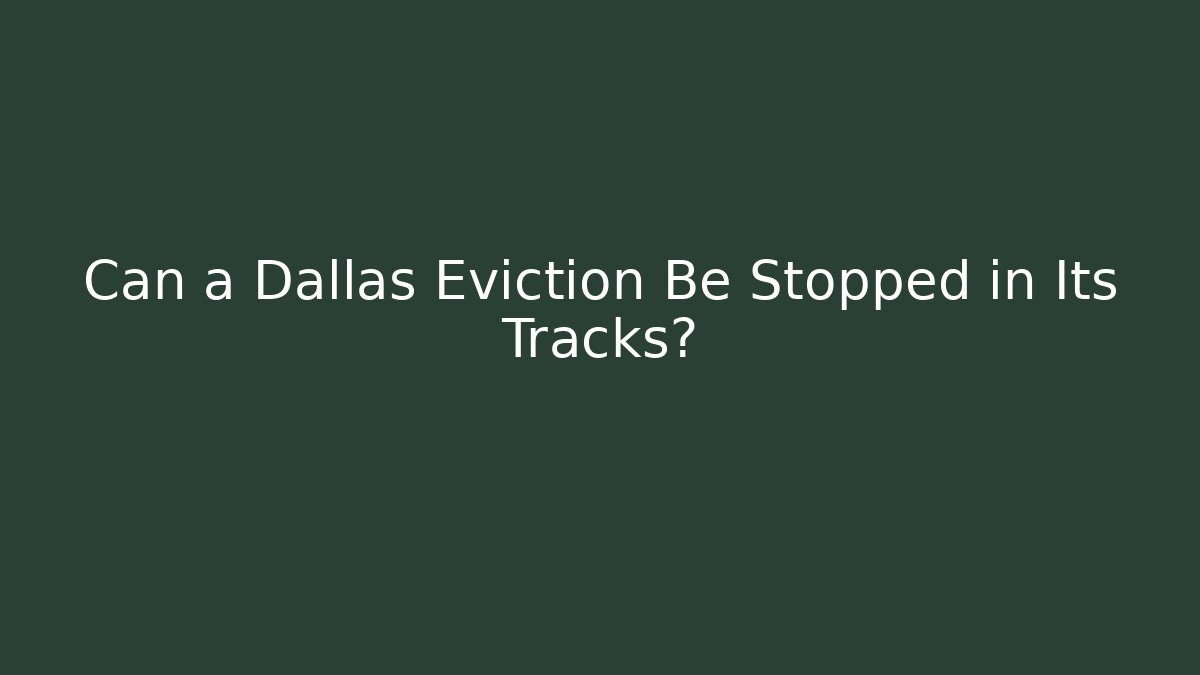 Can a Dallas Eviction Be Stopped in Its Tracks?